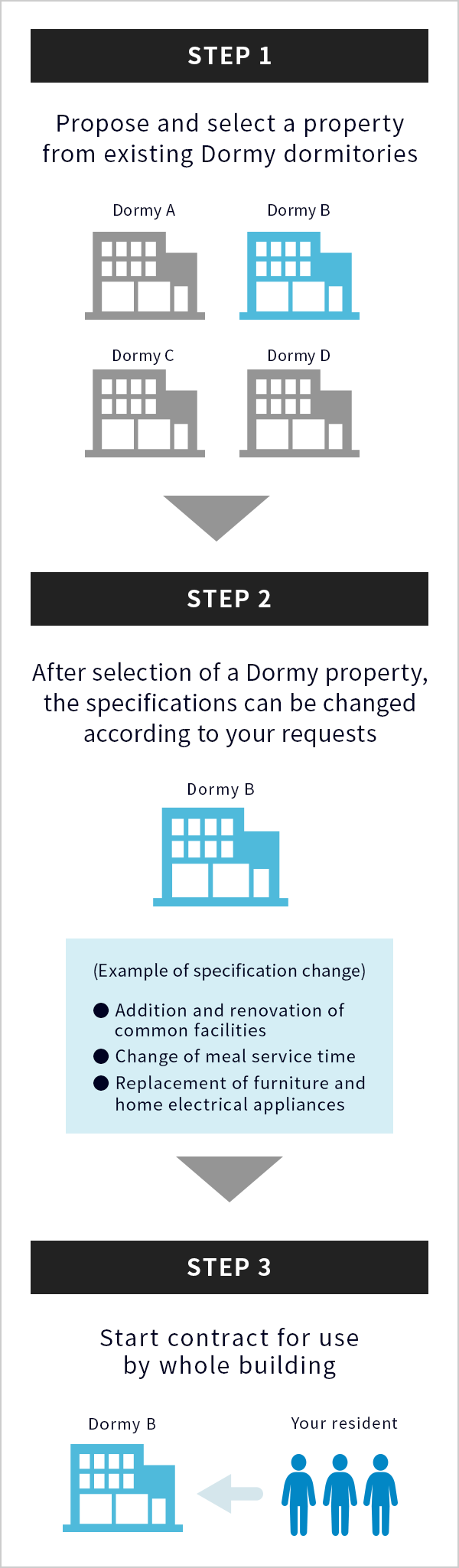 STEP 1

Propose and select a property from existing Dormy dormitories

Dormy A

Dormy B

Dormy C

Dormy D

STEP 2

After selection of a Dormy property, the specifications can be changed according to your requests

Dormy B

(Example of specification change)

● Addition and renovation of common facilities
● Change of meal service time
● Replacement of furniture and home electrical appliances

STEP 3

Start contract for use by whole building

Dormy B

Your resident